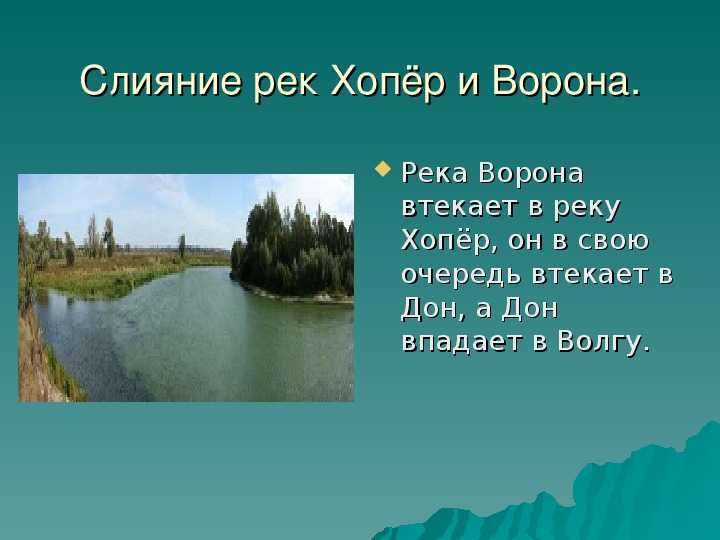 Слияние рек Хопёр и Ворона.

Река Ворона втекает в реку Хопёр, он в свою очередь втекает в Дон, а Дон впадает в Волгу.